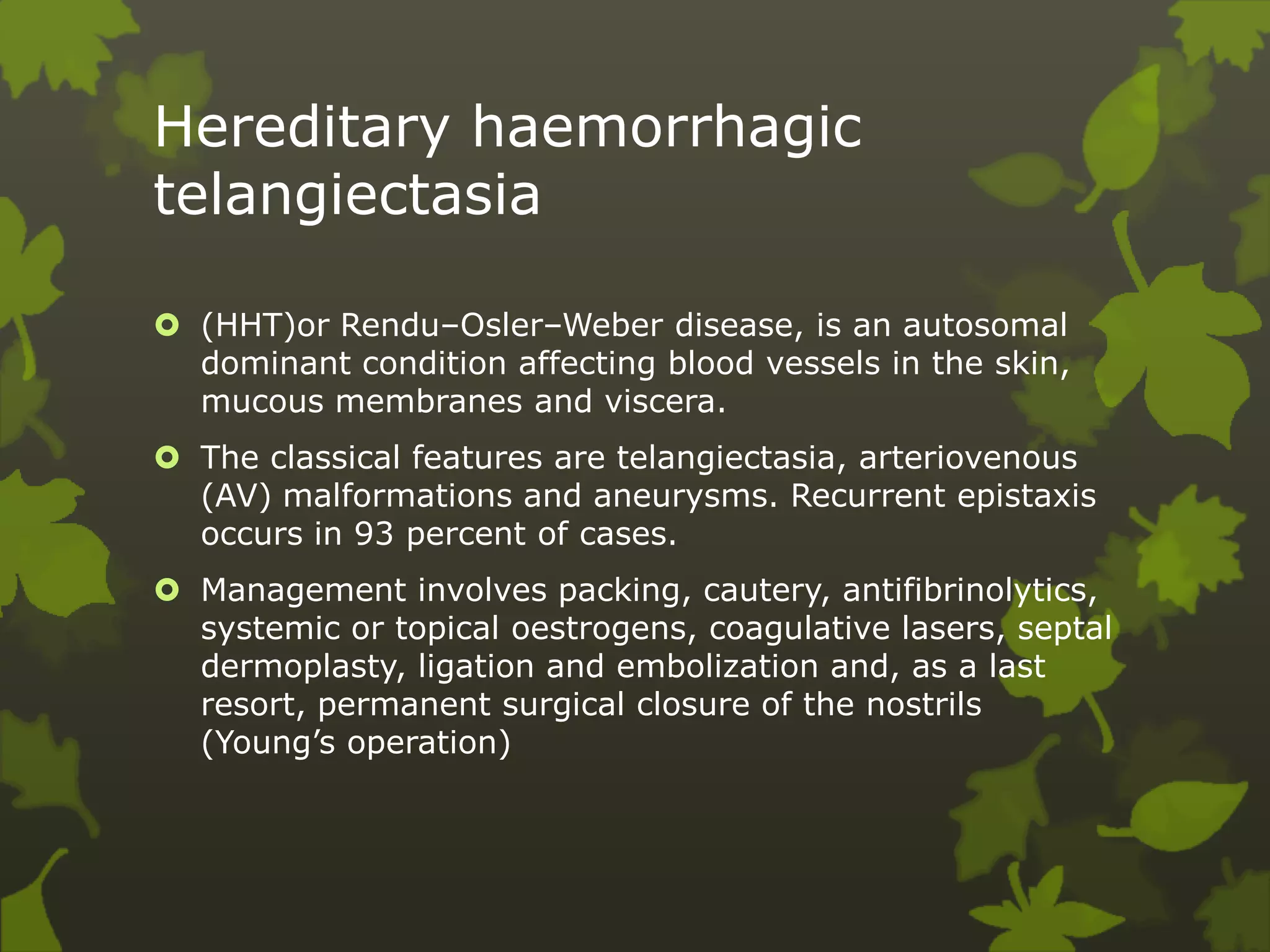 Hereditary haemorrhagic telangiectasia

(HHT)or Rendu–Osler–Weber disease, is an autosomal dominant condition affecting blood vessels in the skin, mucous membranes and viscera.

The classical features are telangiectasia, arteriovenous (AV) malformations and aneurysms. Recurrent epistaxis occurs in 93 percent of cases.

Management involves packing, cautery, antifibrinolytics, systemic or topical oestrogens, coagulative lasers, septal dermoplasty, ligation and embolization and, as a last resort, permanent surgical closure of the nostrils (Young’s operation)